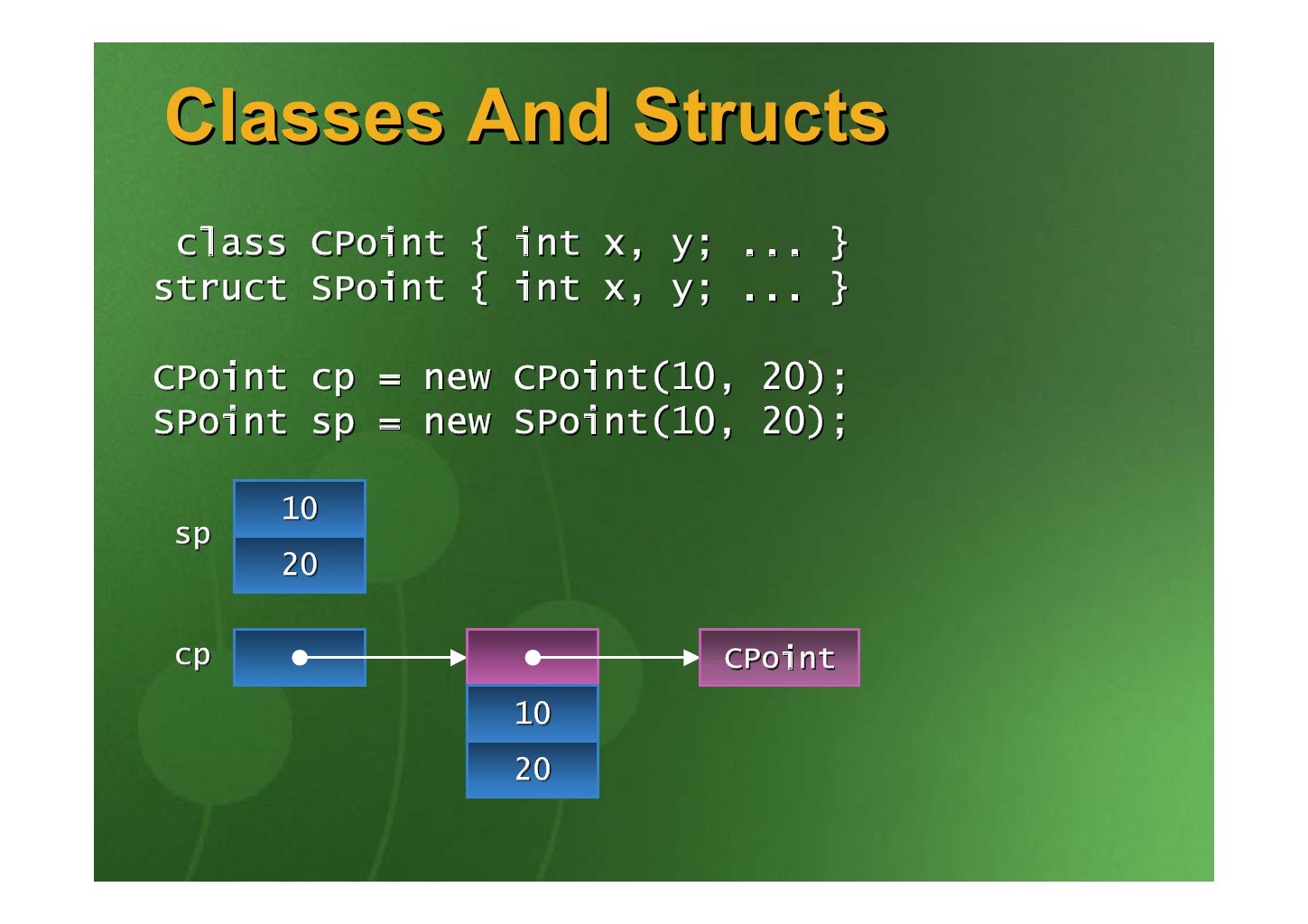 Classes And Structs

class CPoint { int x, y; ... }
struct SPoint { int x, y; ... }

CPoint cp = new CPoint(10, 20);
SPoint sp = new SPoint(10, 20);

sp
10
20

cp

10
20

CPoint